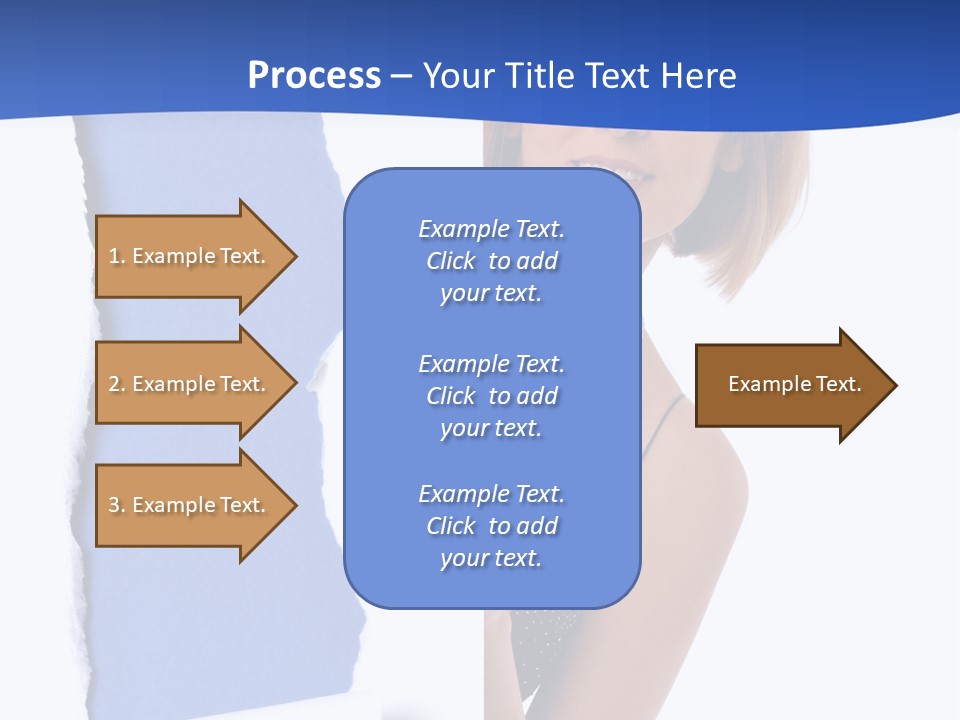 Process – Your Title Text Here

1. Example Text.

2. Example Text.

3. Example Text.

Example Text. Click to add your text.

Example Text. Click to add your text.

Example Text. Click to add your text.

Example Text.